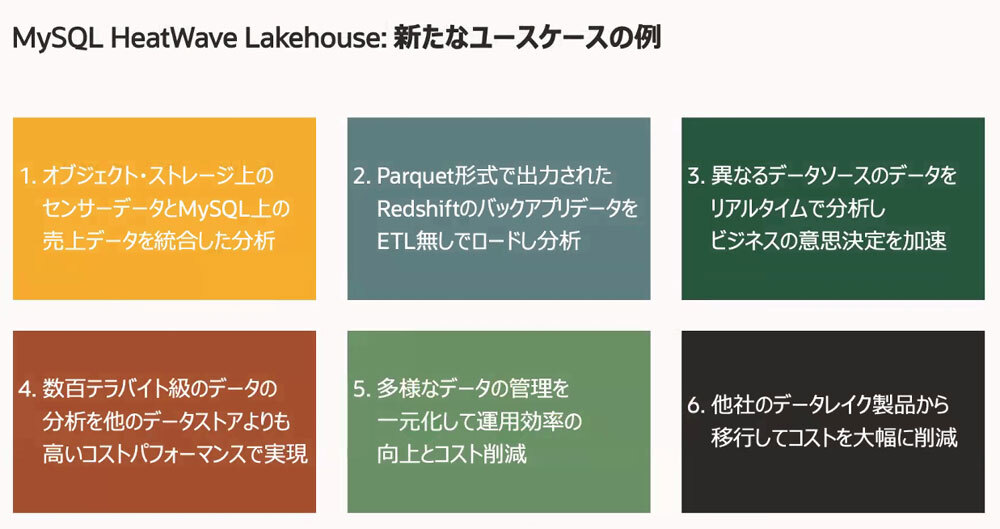 MySQL HeatWave Lakehouse: 新たなユースケースの例

1. オブジェクト・ストレージ上のセンサーデータとMySQL上の売上データを統合した分析

2. Parquet形式で出力されたRedshiftのバックアプリデータをETL無しでロードし分析

3. 異なるデータソースのデータをリアルタイムで分析しビジネスの意思決定を加速

4. 数百テラバイト級のデータの分析を他のデータストアよりも高いコストパフォーマンスで実現

5. 多様なデータの管理を一元化して運用効率の向上とコスト削減

6. 他社のデータレイク製品から移行してコストを大幅に削減